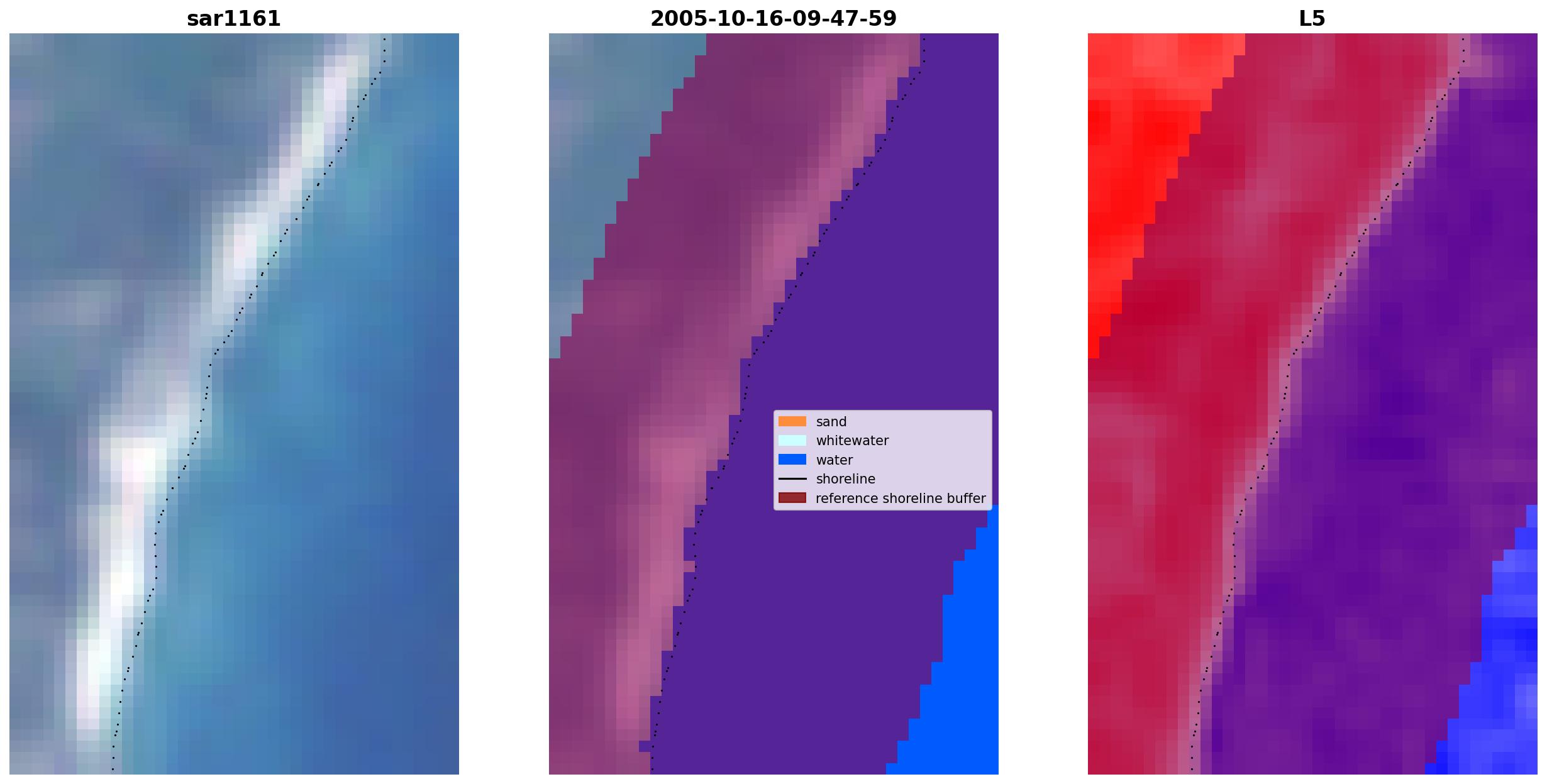 sar1161

2005-10-16-09-47-59

sand
whitewater
water
shoreline
reference shoreline buffer

L5